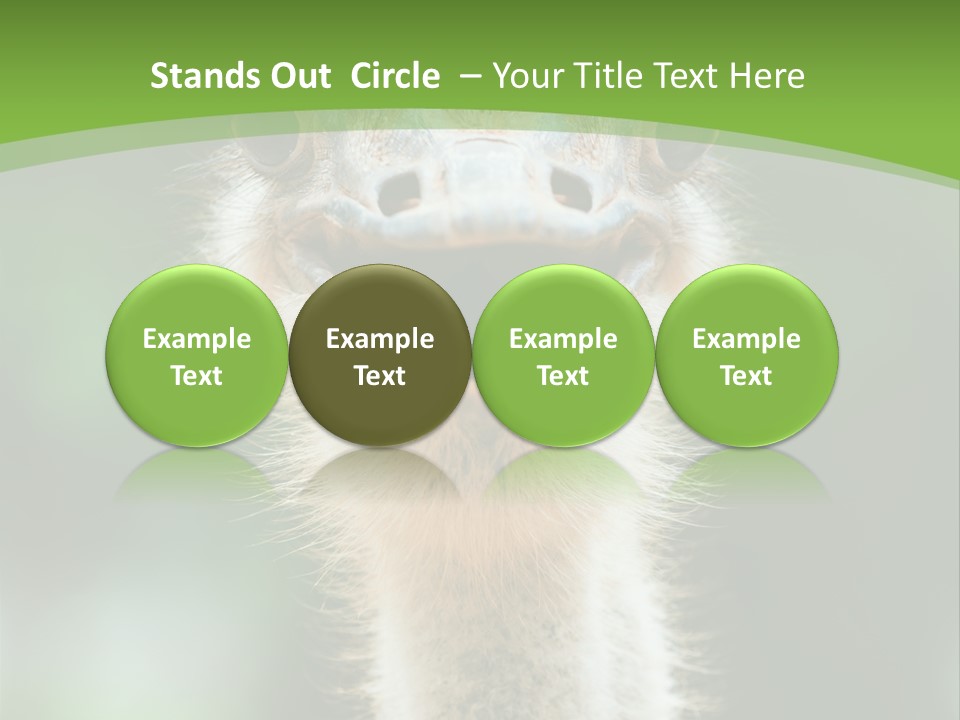 Stands Out Circle – Your Title Text Here

Example Text

Example Text

Example Text

Example Text